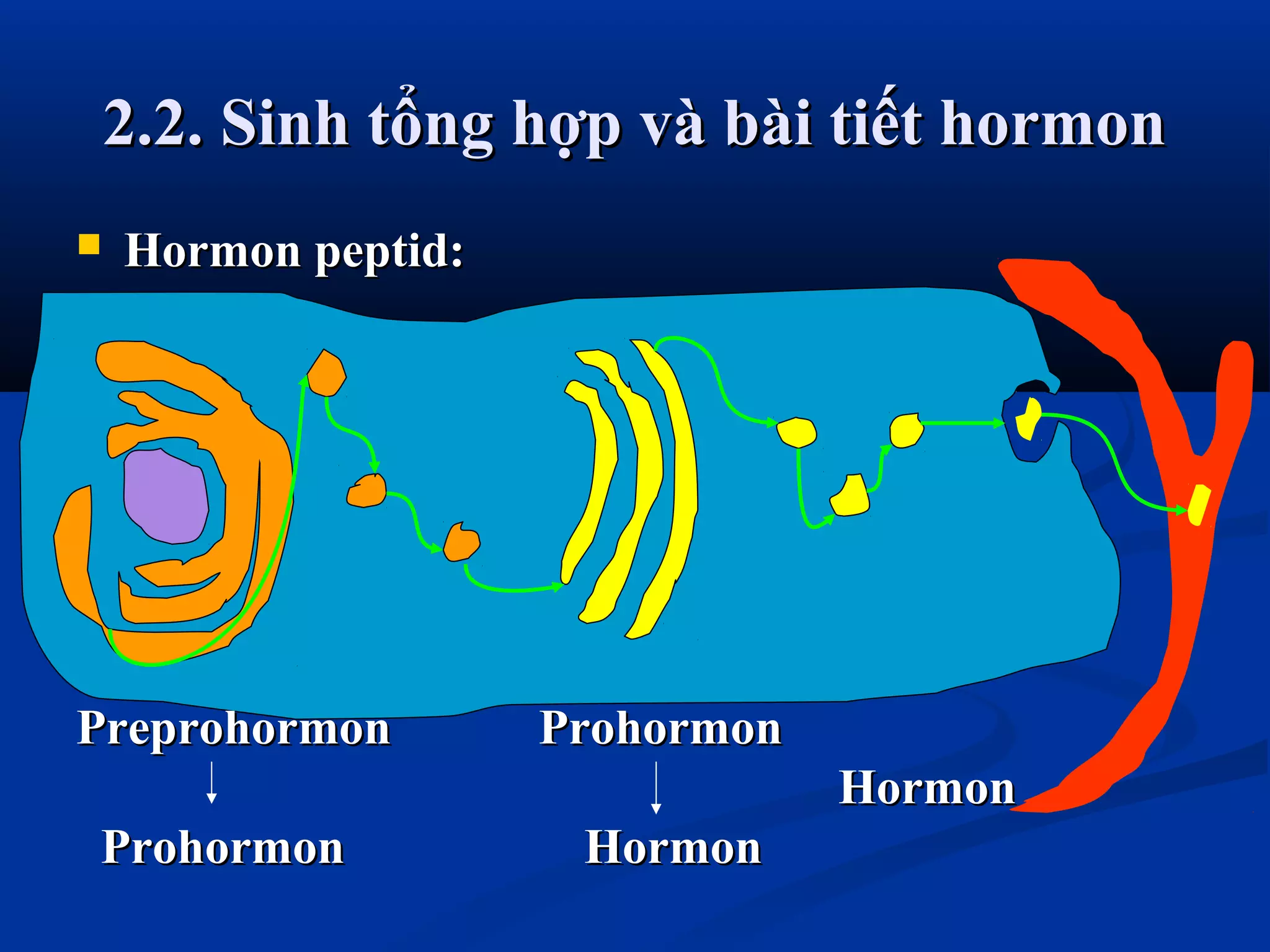 2.2. Sinh tổng hợp và bài tiết hormon

Hormon peptid:

Preprohormon
↓
Prohormon

Prohormon
↓
Hormon

Hormon